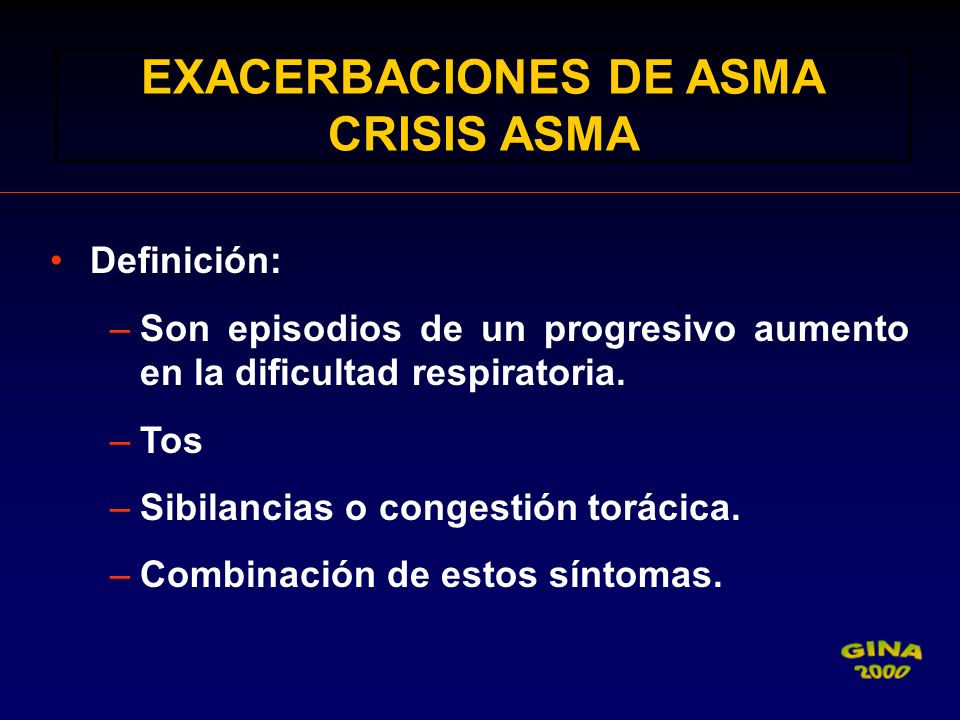 EXACERBACIONES DE ASMA
CRISIS ASMA

• Definición:

– Son episodios de un progresivo aumento en la dificultad respiratoria.

– Tos

– Sibilancias o congestión torácica.

– Combinación de estos síntomas.

GINA
2000